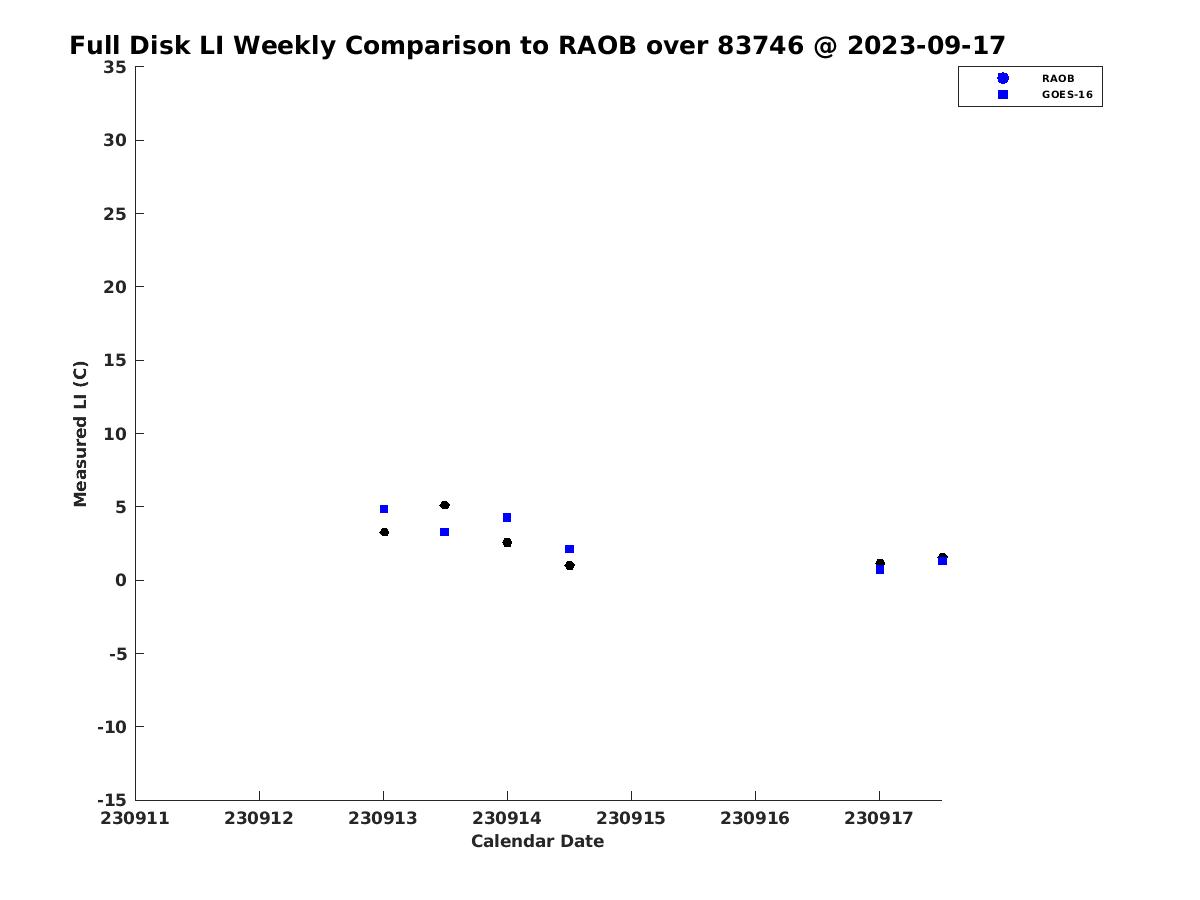 Full Disk LI Weekly Comparison to RAOB over 83746 @ 2023-09-17

RAOB
GOES-16

Measured LI (C)

35
30
25
20
15
10
5
0
-5
-10
-15

230911 230912 230913 230914 230915 230916 230917

Calendar Date